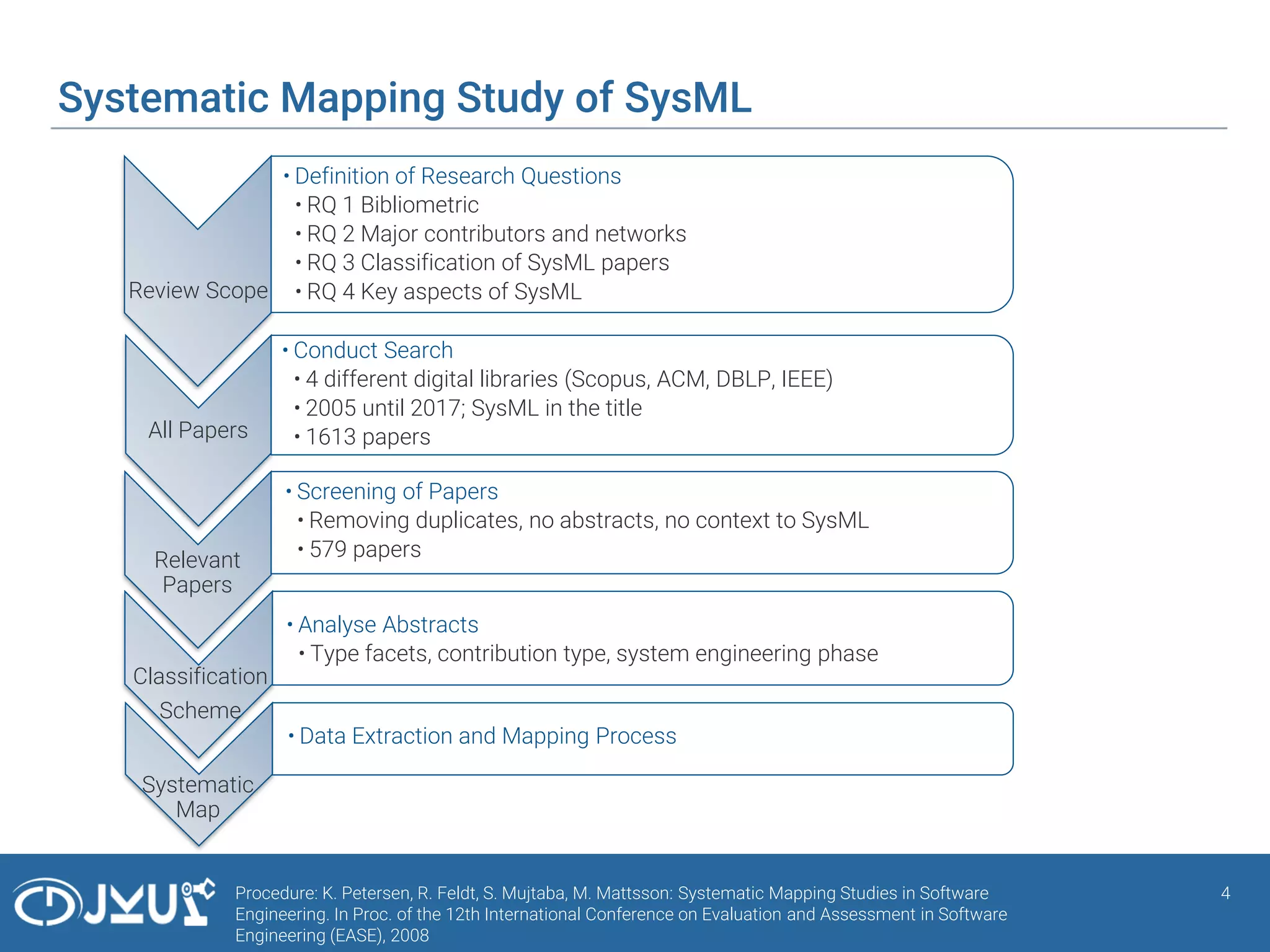 Systematic Mapping Study of SysML

Review Scope

• Definition of Research Questions
• RQ 1 Bibliometric
• RQ 2 Major contributors and networks
• RQ 3 Classification of SysML papers
• RQ 4 Key aspects of SysML

All Papers

• Conduct Search
• 4 different digital libraries (Scopus, ACM, DBLP, IEEE)
• 2005 until 2017; SysML in the title
• 1613 papers

Relevant Papers

• Screening of Papers
• Removing duplicates, no abstracts, no context to SysML
• 579 papers

Classification Scheme

• Analyse Abstracts
• Type facets, contribution type, system engineering phase

Systematic Map

• Data Extraction and Mapping Process

JKU

Procedure: K. Petersen, R. Feldt, S. Mujtaba, M. Mattsson: Systematic Mapping Studies in Software Engineering. In Proc. of the 12th International Conference on Evaluation and Assessment in Software Engineering (EASE), 2008

4